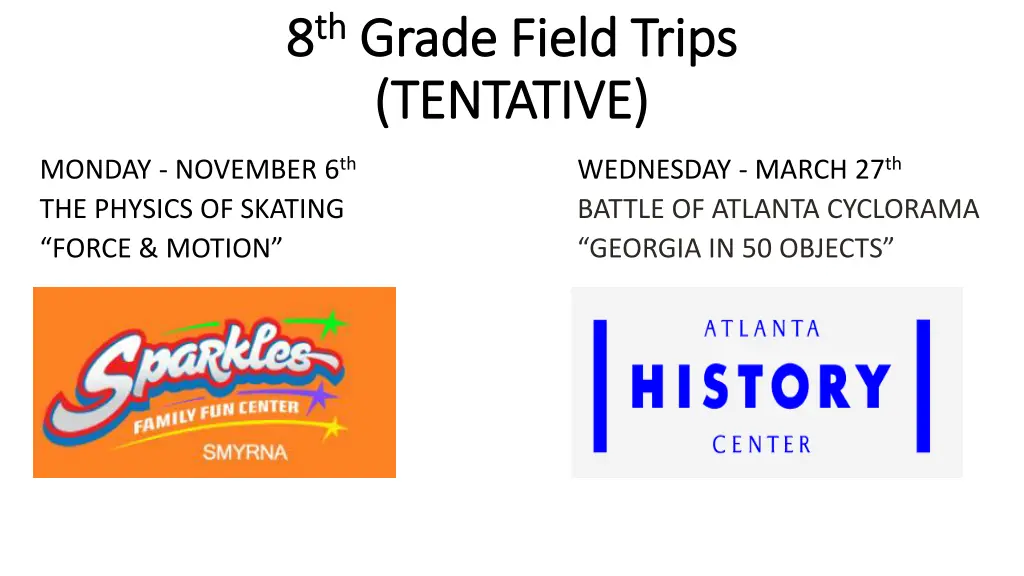 8th Grade Field Trips
(TENTATIVE)

MONDAY - NOVEMBER 6th
THE PHYSICS OF SKATING
“FORCE & MOTION”

Sparkles
FAMILY FUN CENTER
SMYRNA

WEDNESDAY - MARCH 27th
BATTLE OF ATLANTA CYCLORAMA
“GEORGIA IN 50 OBJECTS”

ATLANTA
HISTORY
CENTER